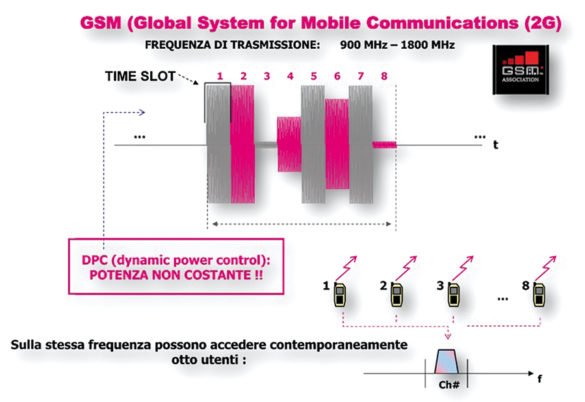 GSM (Global System for Mobile Communications (2G)

FREQUENZA DI TRASMISSIONE: 900 MHz – 1800 MHz

GSM ASSOCIATION

TIME SLOT

1 2 3 4 5 6 7 8

...

... t

DPC (dynamic power control): POTENZA NON COSTANTE !!

1 2 3 ... 8

Sulla stessa frequenza possono accedere contemporaneamente otto utenti :

Ch#

f